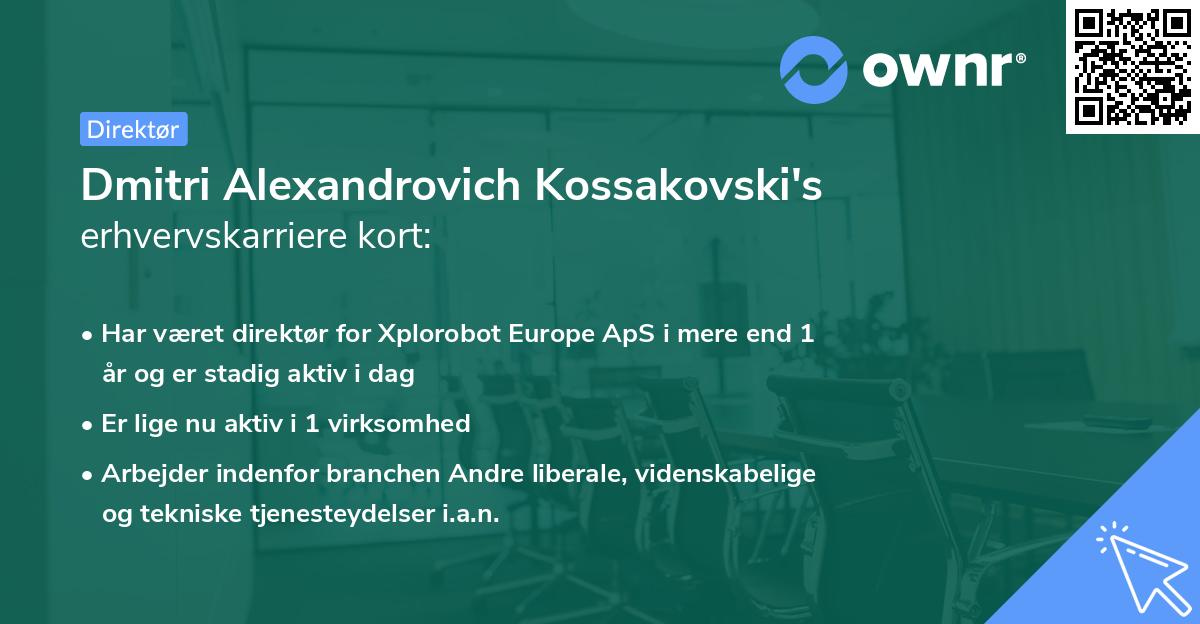 ownr®

Direktør

Dmitri Alexandrovich Kossakovski's erhvervskarriere kort:

• Har været direktør for Xplorobot Europe ApS i mere end 1 år og er stadig aktiv i dag

• Er lige nu aktiv i 1 virksomhed

• Arbejder indenfor branchen Andre liberale, videnskabelige og tekniske tjenesteydelser i.a.n.